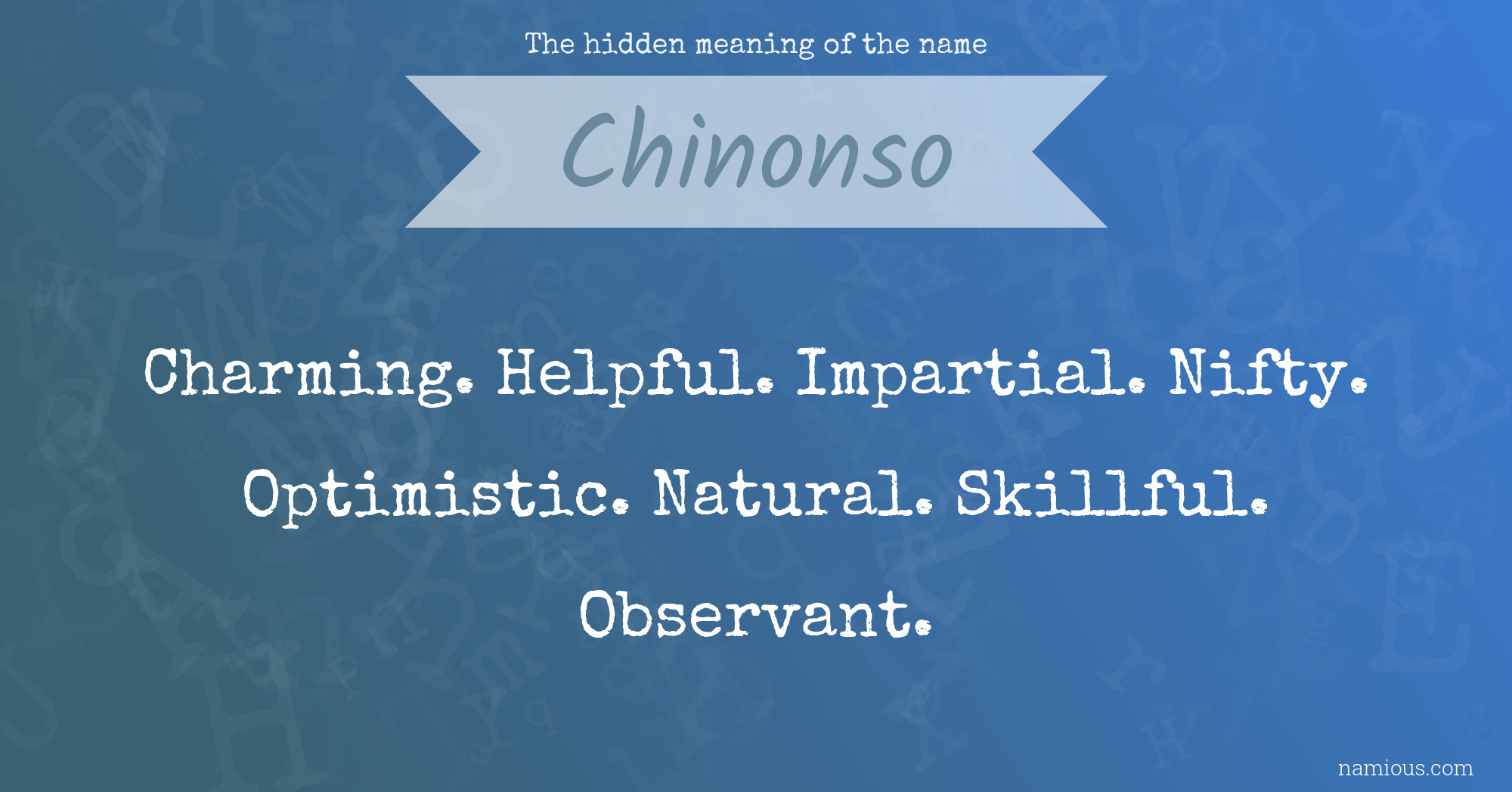 The hidden meaning of the name

Chinonso

Charming. Helpful. Impartial. Nifty. Optimistic. Natural. Skillful. Observant.

namious.com